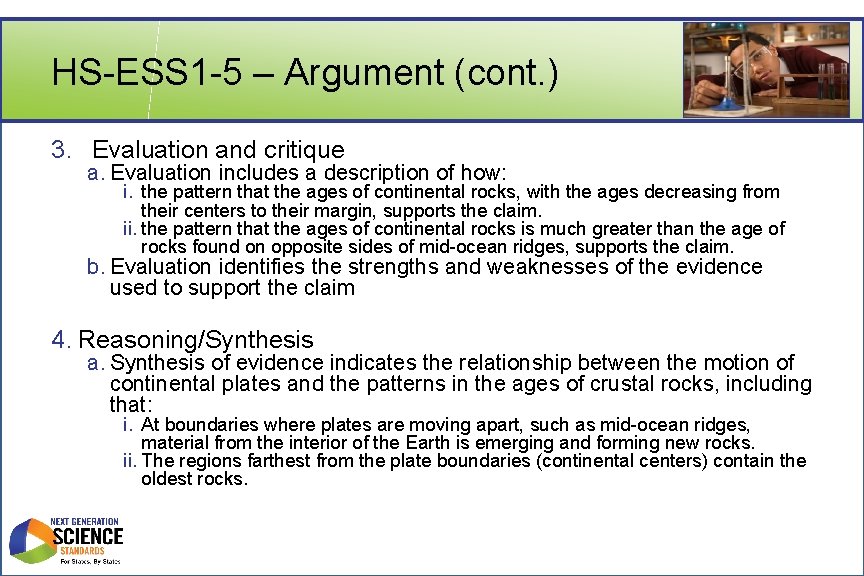 HS-ESS1-5 – Argument (cont.)

3. Evaluation and critique
a. Evaluation includes a description of how:
i. the pattern that the ages of continental rocks, with the ages decreasing from their centers to their margin, supports the claim.
ii. the pattern that the ages of continental rocks is much greater than the age of rocks found on opposite sides of mid-ocean ridges, supports the claim.
b. Evaluation identifies the strengths and weaknesses of the evidence used to support the claim

4. Reasoning/Synthesis
a. Synthesis of evidence indicates the relationship between the motion of continental plates and the patterns in the ages of crustal rocks, including that:
i. At boundaries where plates are moving apart, such as mid-ocean ridges, material from the interior of the Earth is emerging and forming new rocks.
ii. The regions farthest from the plate boundaries (continental centers) contain the oldest rocks.

NEXT GENERATION
SCIENCE
STANDARDS
For States, By States